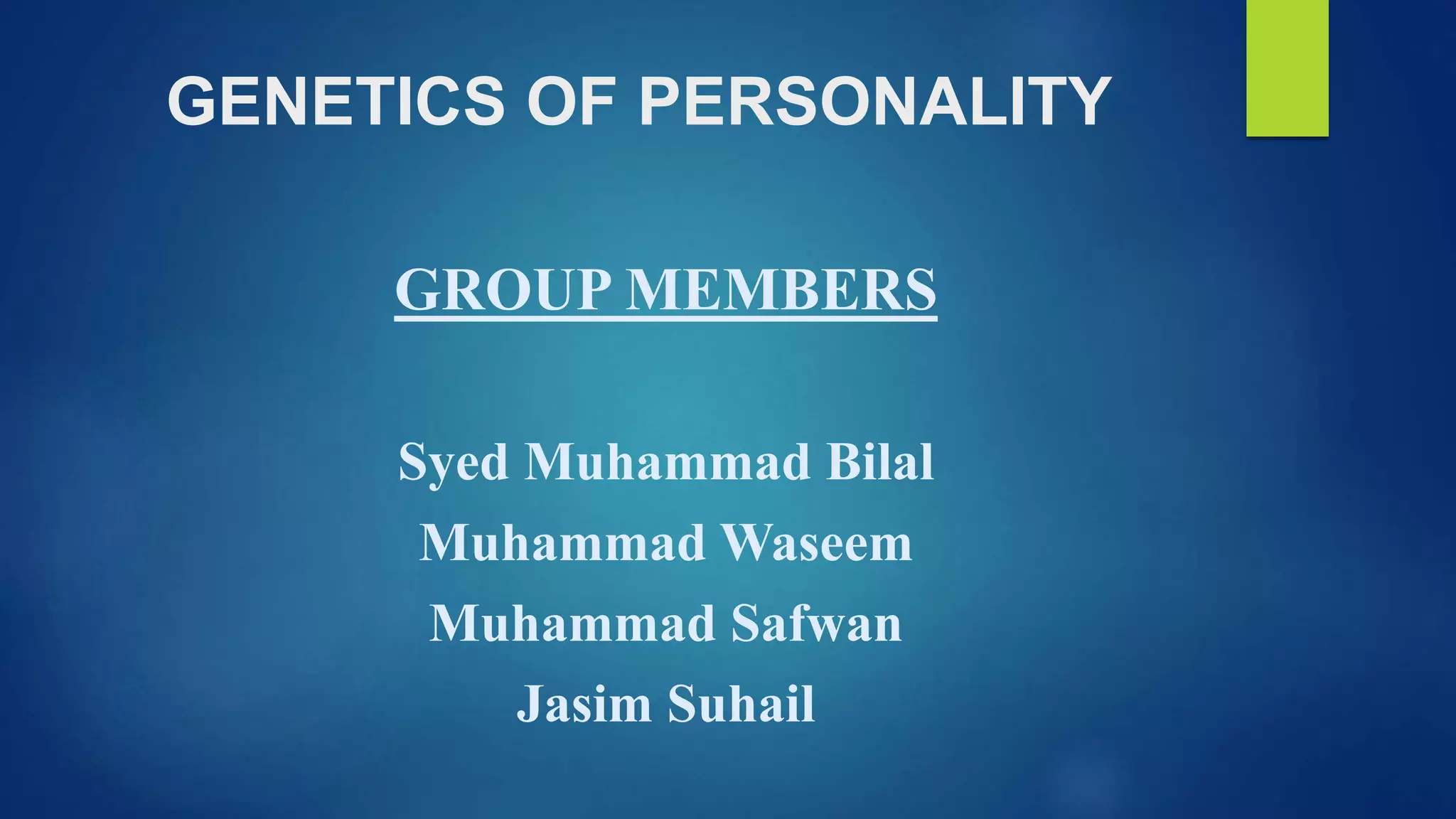 GENETICS OF PERSONALITY

GROUP MEMBERS

Syed Muhammad Bilal
Muhammad Waseem
Muhammad Safwan
Jasim Suhail